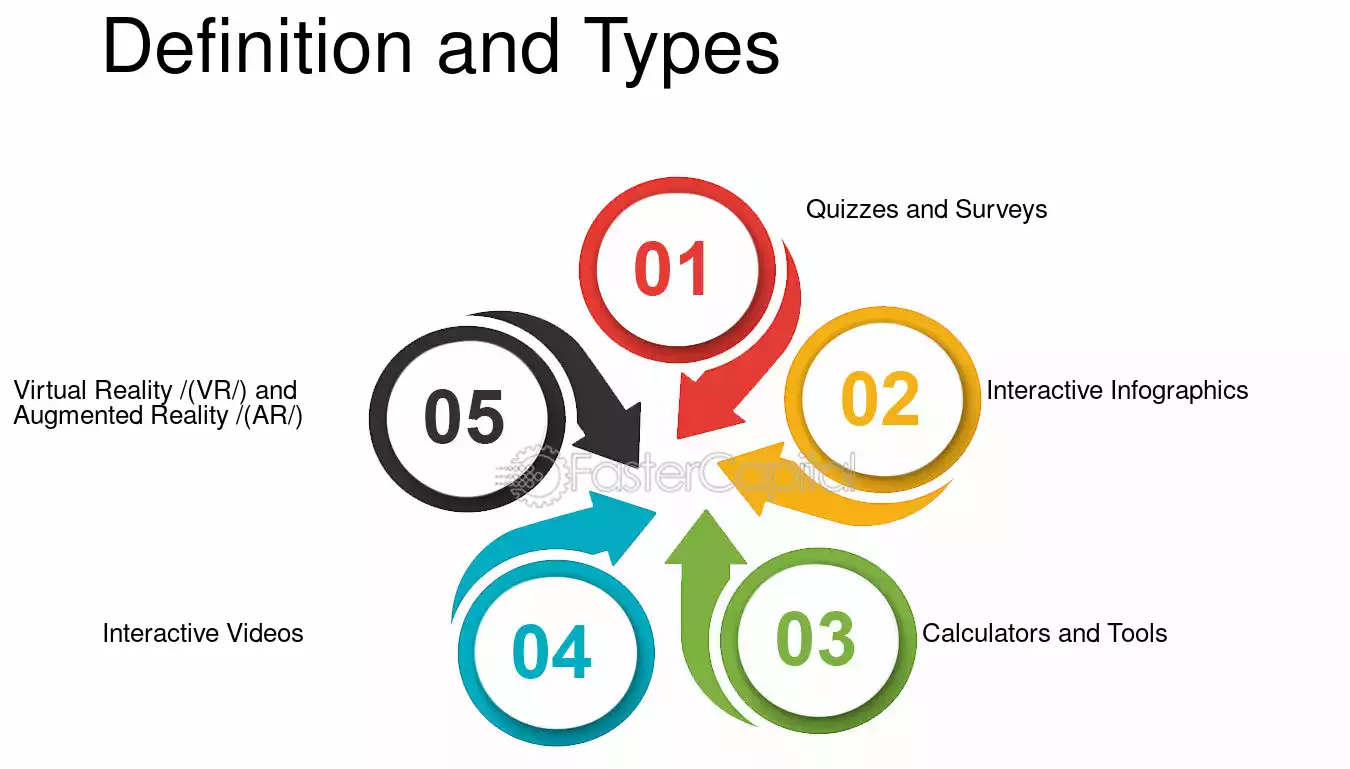 Definition and Types

01

Quizzes and Surveys

02

Interactive Infographics

03

Calculators and Tools

04

Interactive Videos

05

Virtual Reality /(VR/) and Augmented Reality /(AR/)

FasterCapital